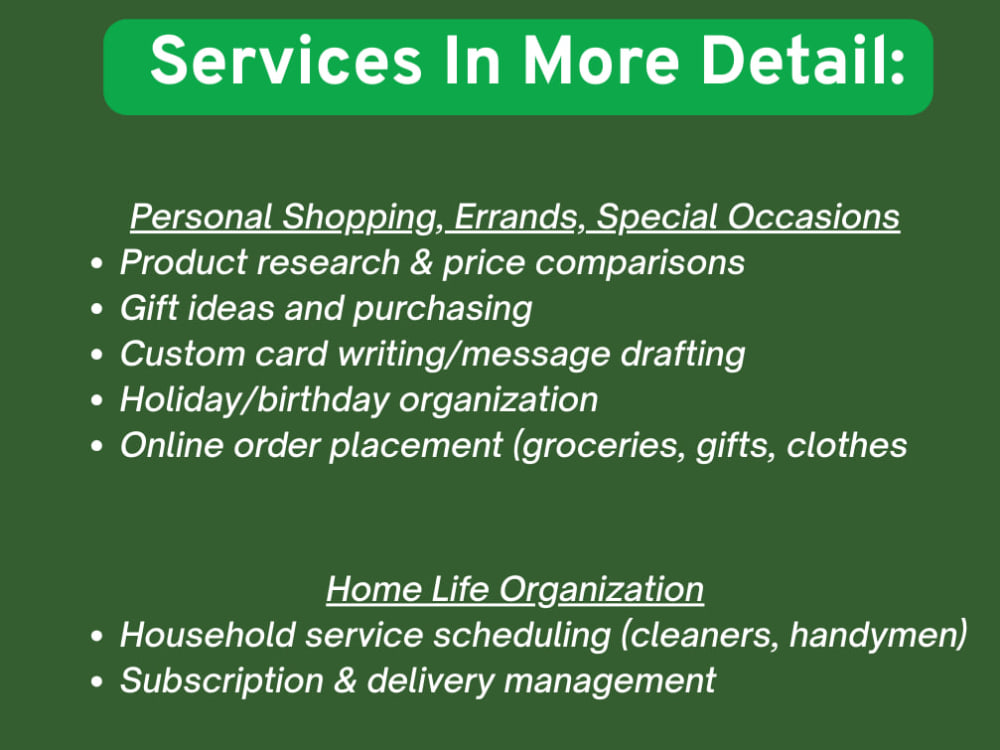 Services In More Detail:

Personal Shopping, Errands, Special Occasions
• Product research & price comparisons
• Gift ideas and purchasing
• Custom card writing/message drafting
• Holiday/birthday organization
• Online order placement (groceries, gifts, clothes

Home Life Organization
• Household service scheduling (cleaners, handymen)
• Subscription & delivery management